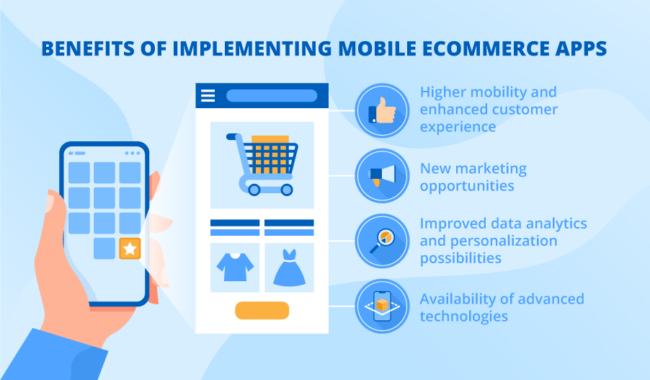 BENEFITS OF IMPLEMENTING MOBILE ECOMMERCE APPS

Higher mobility and enhanced customer experience

New marketing opportunities

Improved data analytics and personalization possibilities

Availability of advanced technologies